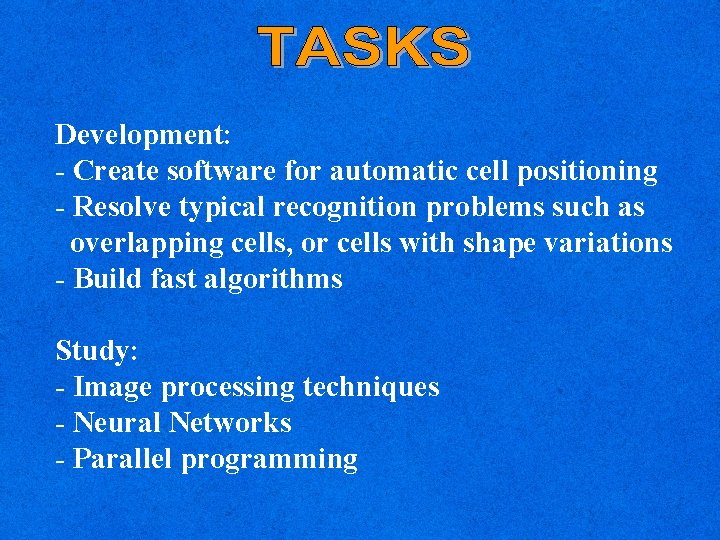 TASKS

Development:
- Create software for automatic cell positioning
- Resolve typical recognition problems such as overlapping cells, or cells with shape variations
- Build fast algorithms

Study:
- Image processing techniques
- Neural Networks
- Parallel programming